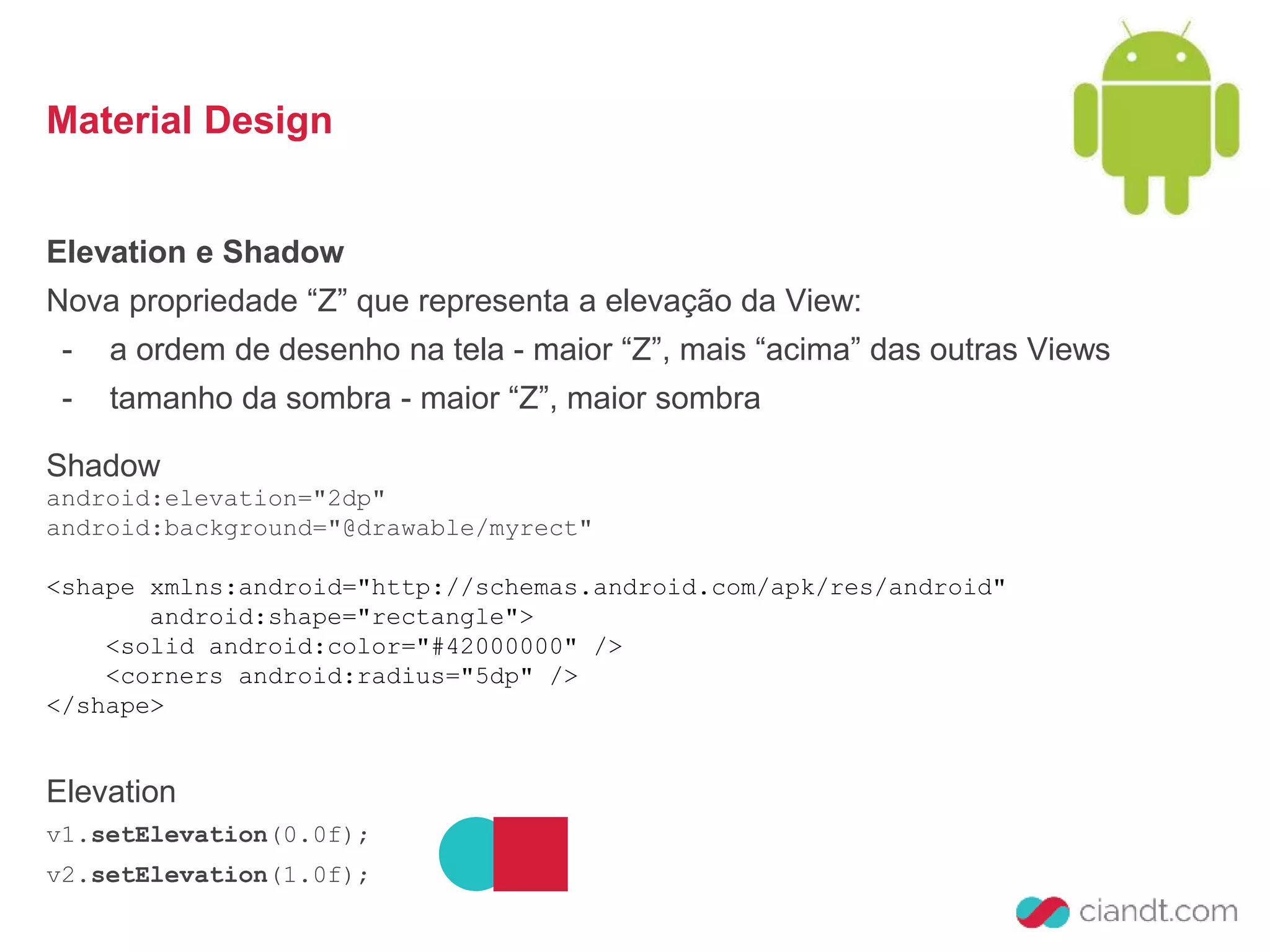 Material Design

Elevation e Shadow

Nova propriedade “Z” que representa a elevação da View:

- a ordem de desenho na tela - maior “Z”, mais “acima” das outras Views
- tamanho da sombra - maior “Z”, maior sombra

Shadow

android:elevation="2dp"
android:background="@drawable/myrect"

<shape xmlns:android="http://schemas.android.com/apk/res/android"
       android:shape="rectangle">
    <solid android:color="#42000000" />
    <corners android:radius="5dp" />
</shape>

Elevation

v1.setElevation(0.0f);

v2.setElevation(1.0f);

ciandt.com